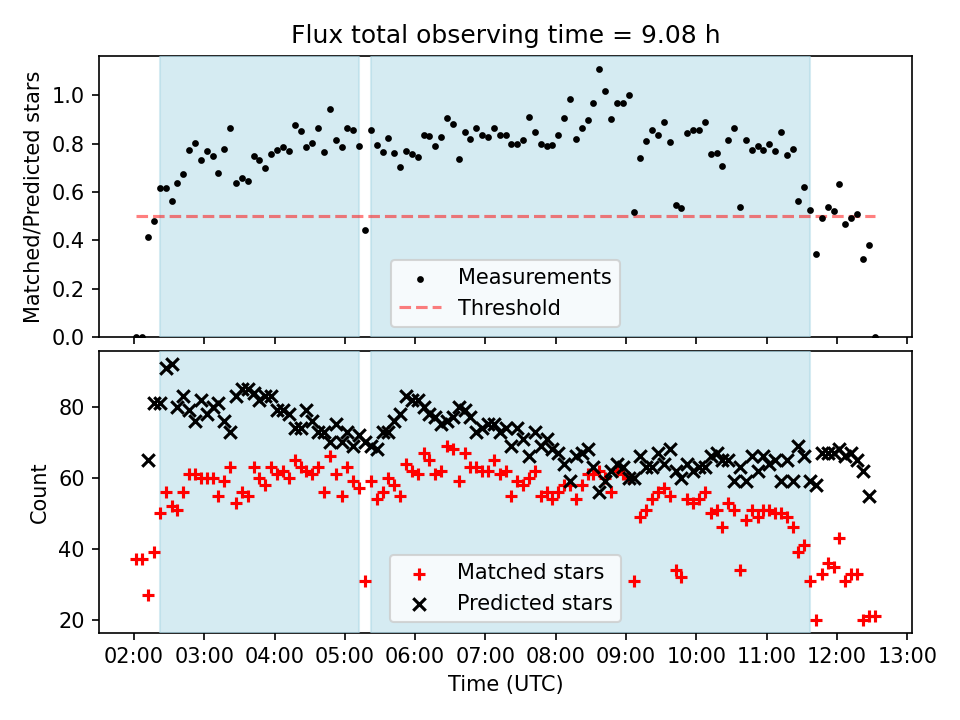 Flux total observing time = 9.08 h

Matched/Predicted stars

1.0
0.8
0.6
0.4
0.2
0.0

Measurements
Threshold

Count

80
60
40
20

Matched stars
Predicted stars

02:00 03:00 04:00 05:00 06:00 07:00 08:00 09:00 10:00 11:00 12:00 13:00
Time (UTC)